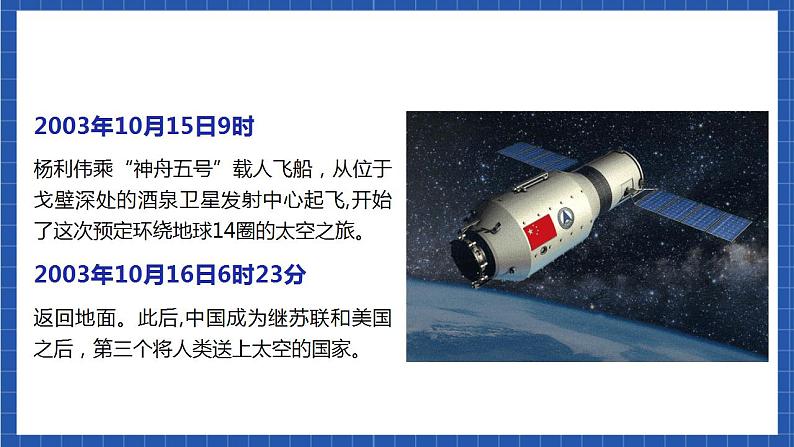 2003年10月15日9时

杨利伟乘“神舟五号”载人飞船，从位于戈壁深处的酒泉卫星发射中心起飞,开始了这次预定环绕地球14圈的太空之旅。

2003年10月16日6时23分

返回地面。此后,中国成为继苏联和美国之后，第三个将人类送上太空的国家。